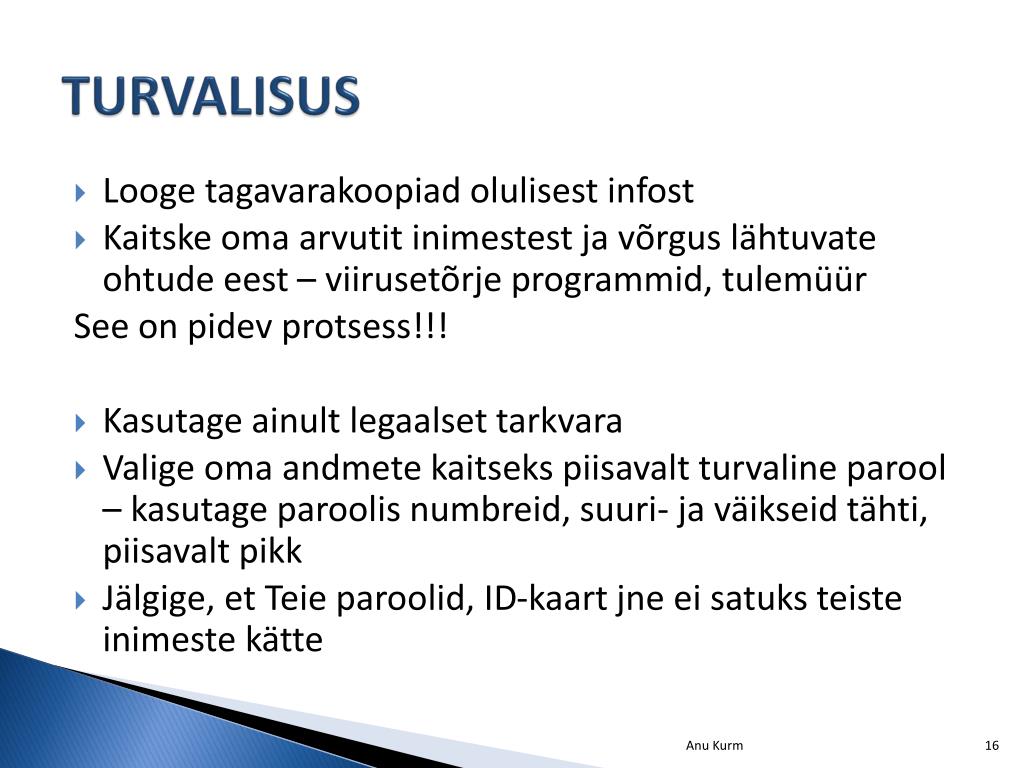 TURVALISUS

Looge tagavarakoopiad olulisest infost

Kaitske oma arvutit inimestest ja võrgus lähtuvate ohtude eest – viirusetõrje programmid, tulemüür

See on pidev protsess!!!

Kasutage ainult legaalset tarkvara

Valige oma andmete kaitseks piisavalt turvaline parool – kasutage paroolis numbreid, suuri- ja väikseid tähti, piisavalt pikk

Jälgige, et Teie paroolid, ID-kaart jne ei satuks teiste inimeste kätte

Anu Kurm

16